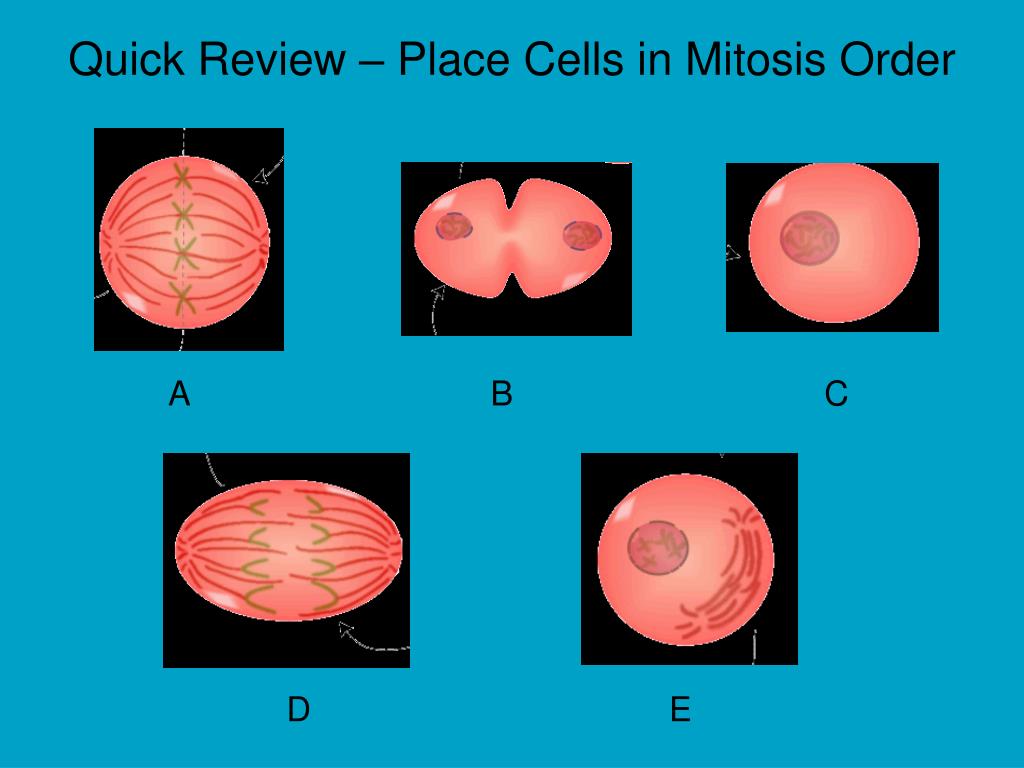 Quick Review – Place Cells in Mitosis Order

A

B

C

D

E